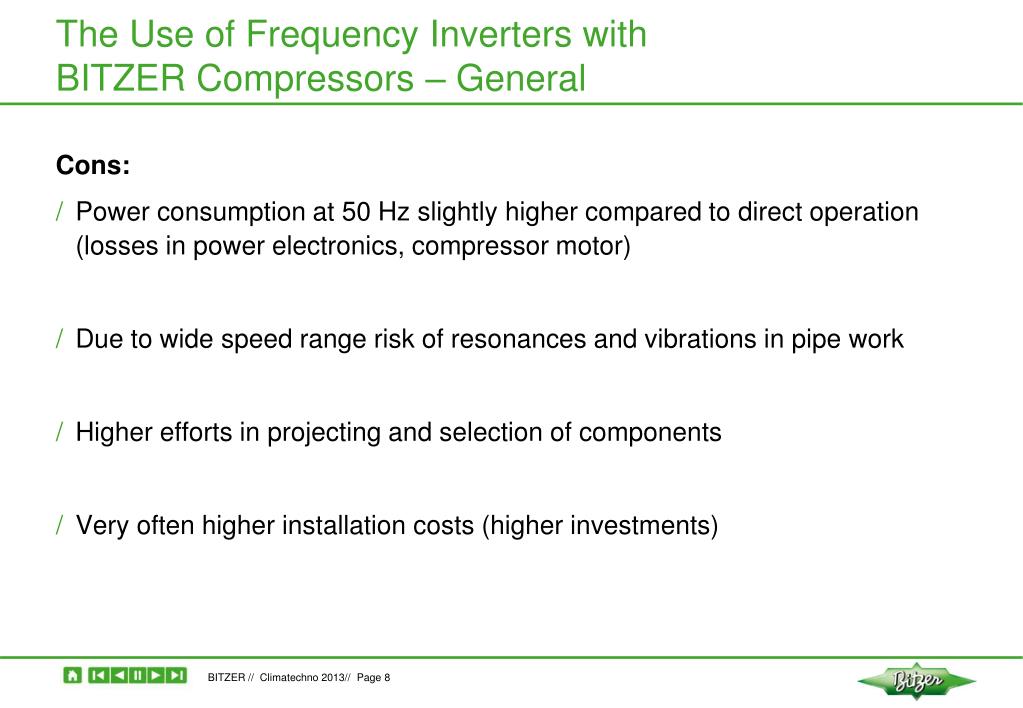 The Use of Frequency Inverters with
BITZER Compressors – General

Cons:

/ Power consumption at 50 Hz slightly higher compared to direct operation (losses in power electronics, compressor motor)

/ Due to wide speed range risk of resonances and vibrations in pipe work

/ Higher efforts in projecting and selection of components

/ Very often higher installation costs (higher investments)

BITZER // Climatechno 2013// Page 8

Bitzer